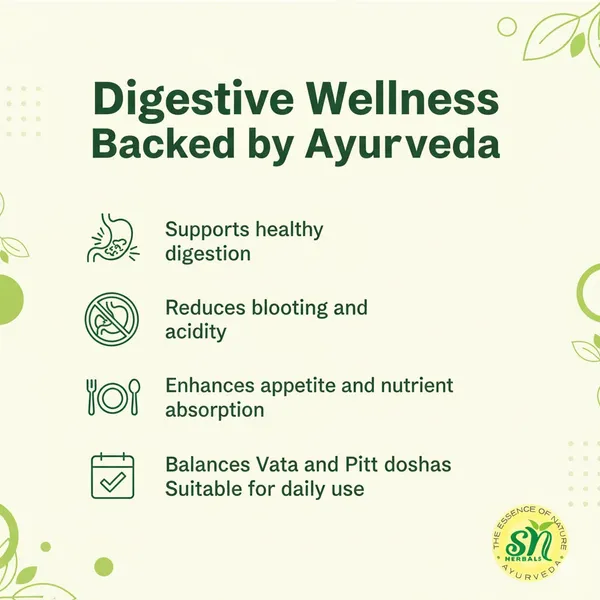 Digestive Wellness Backed by Ayurveda

Supports healthy digestion

Reduces blooting and acidity

Enhances appetite and nutrient absorption

Balances Vata and Pitt doshas
Suitable for daily use

THE ESSENCE OF NATURE
SN
HERBALS
AYURVEDA